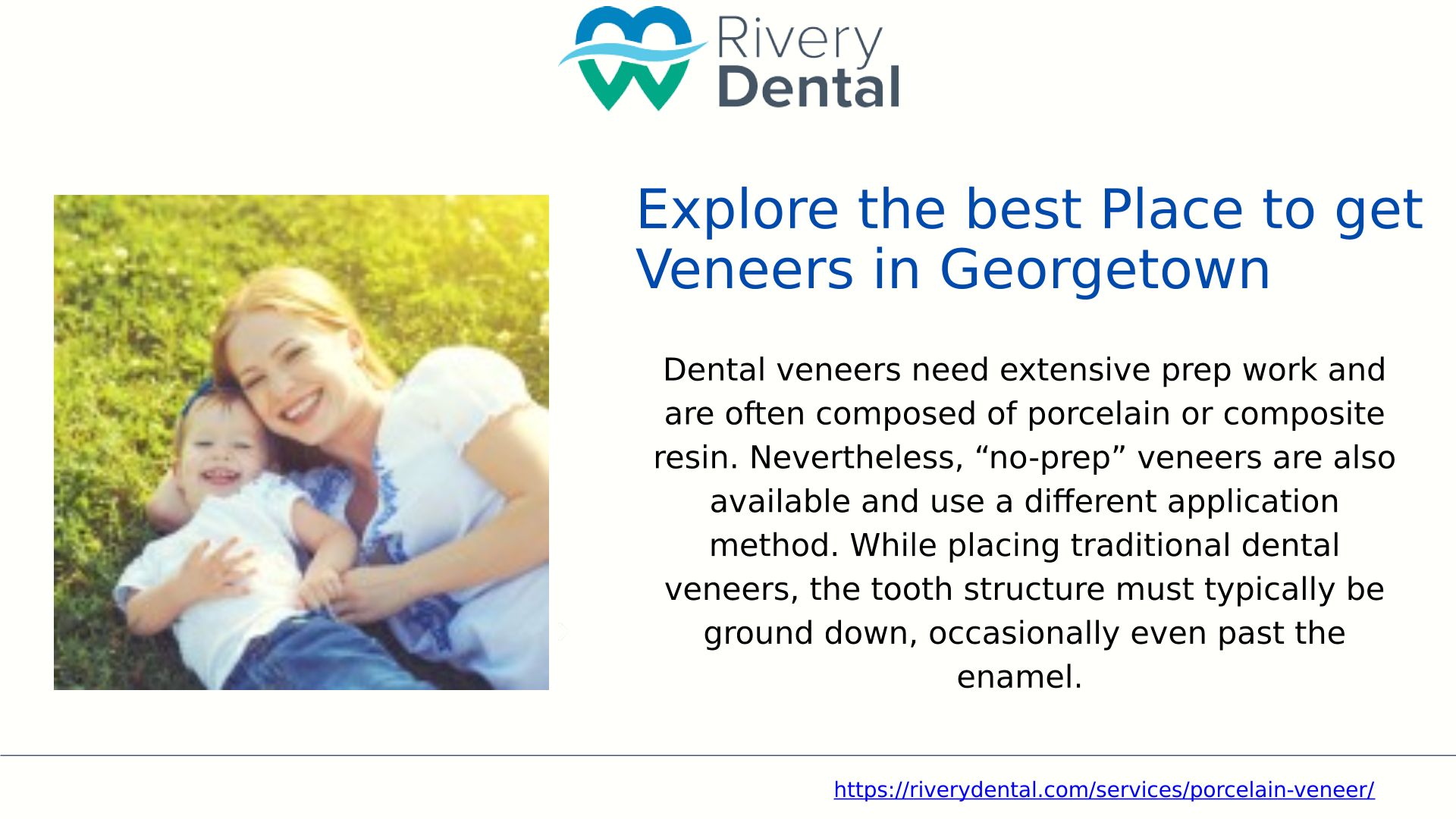 Rivery Dental

Explore the best Place to get Veneers in Georgetown

Dental veneers need extensive prep work and are often composed of porcelain or composite resin. Nevertheless, “no-prep” veneers are also available and use a different application method. While placing traditional dental veneers, the tooth structure must typically be ground down, occasionally even past the enamel.

https://riverydental.com/services/porcelain-veneer/